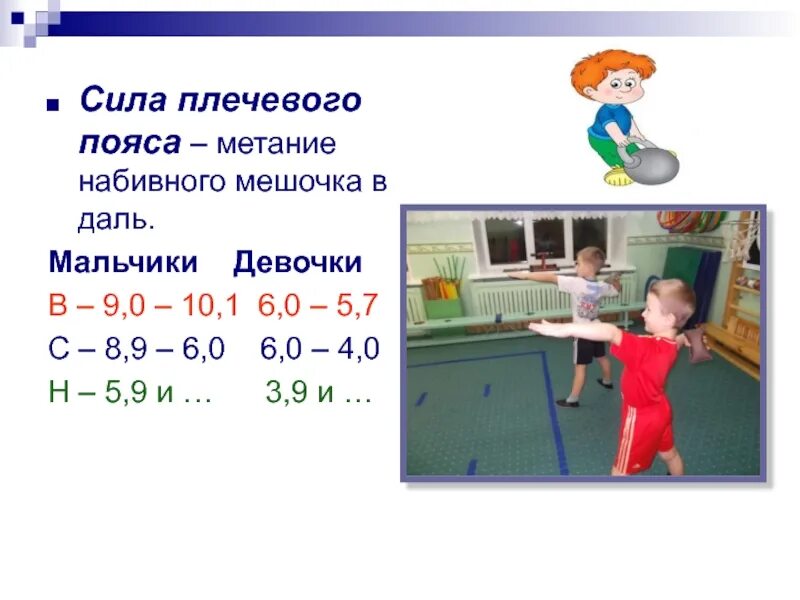 Сила плечевого пояса – метание набивного мешочка в даль.

Мальчики Девочки
В – 9,0 – 10,1 6,0 – 5,7
С – 8,9 – 6,0 6,0 – 4,0
Н – 5,9 и … 3,9 и …